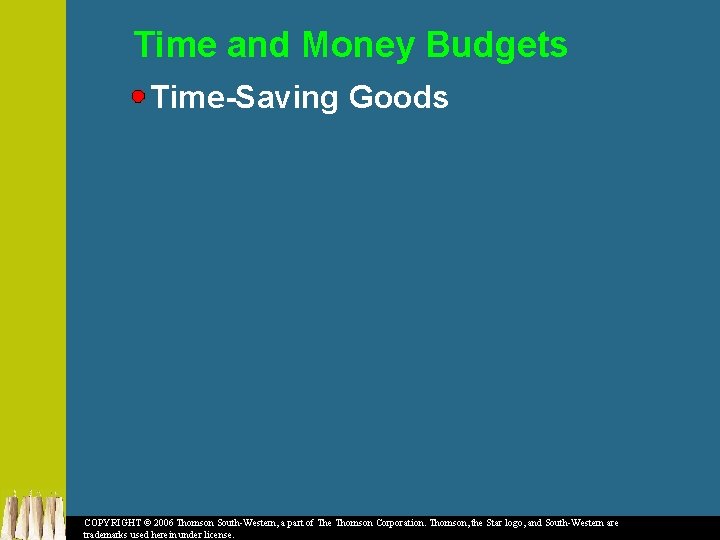 Time and Money Budgets

Time-Saving Goods

COPYRIGHT © 2006 Thomson South-Western, a part of The Thomson Corporation. Thomson, the Star logo, and South-Western are trademarks used herein under license.